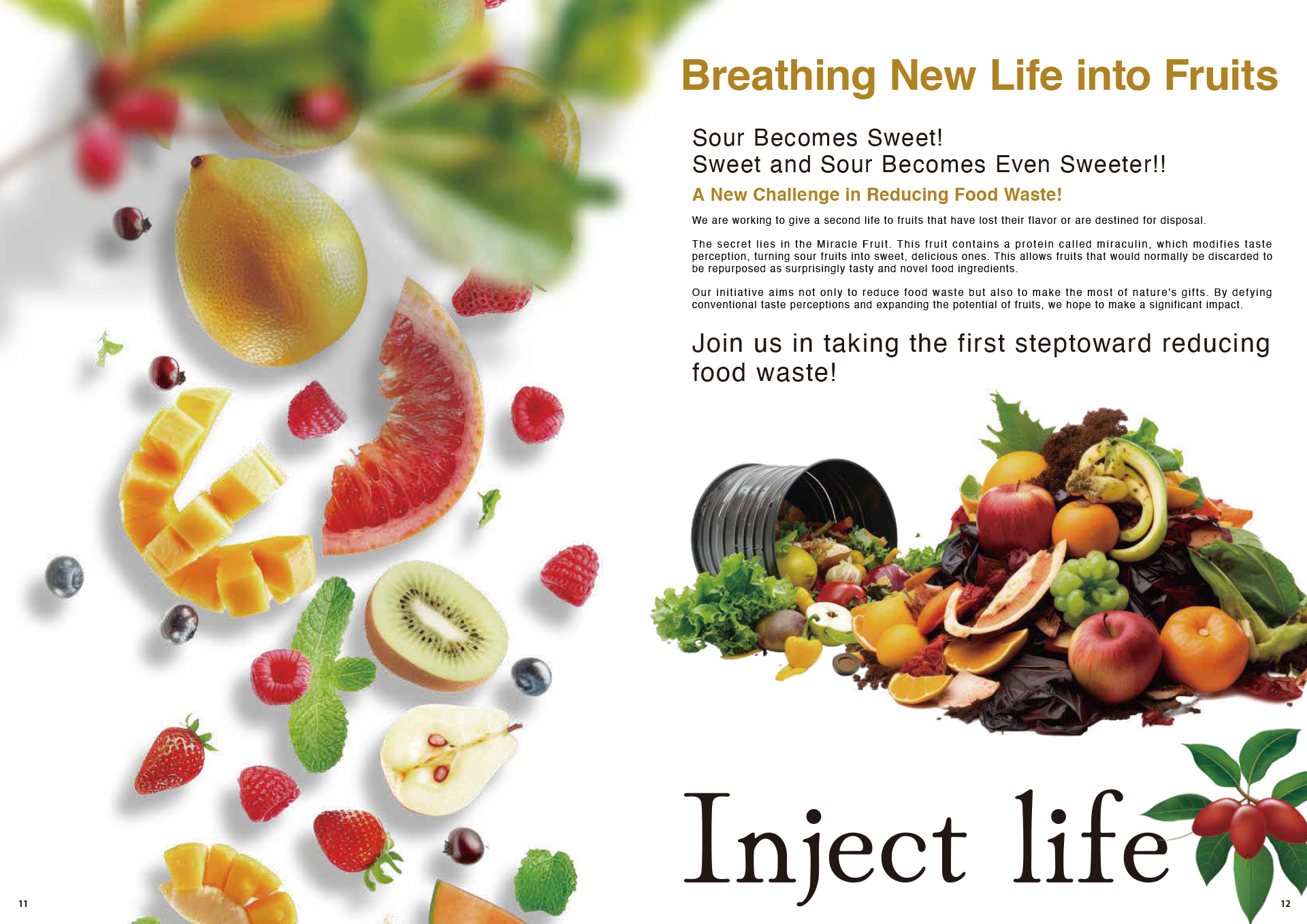 Breathing New Life into Fruits

Sour Becomes Sweet!
Sweet and Sour Becomes Even Sweeter!!

A New Challenge in Reducing Food Waste!

We are working to give a second life to fruits that have lost their flavor or are destined for disposal.

The secret lies in the Miracle Fruit. This fruit contains a protein called miraculin, which modifies taste perception, turning sour fruits into sweet, delicious ones. This allows fruits that would normally be discarded to be repurposed as surprisingly tasty and novel food ingredients.

Our initiative aims not only to reduce food waste but also to make the most of nature's gifts. By defying conventional taste perceptions and expanding the potential of fruits, we hope to make a significant impact.

Join us in taking the first steptoward reducing food waste!

Inject life

11

12